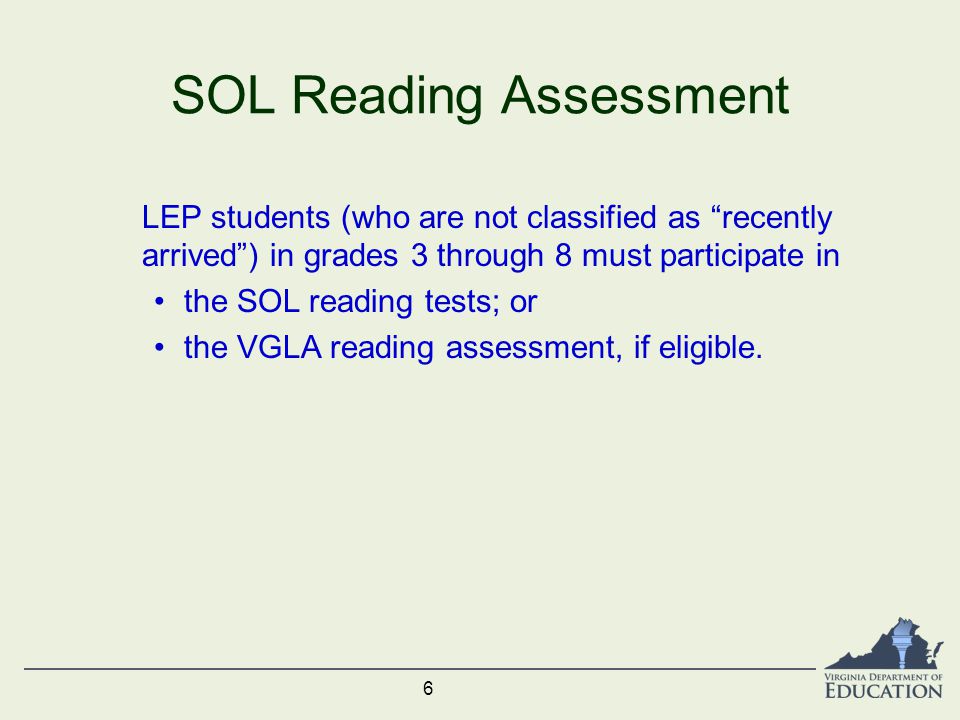 SOL Reading Assessment

LEP students (who are not classified as “recently arrived”) in grades 3 through 8 must participate in

• the SOL reading tests; or
• the VGLA reading assessment, if eligible.

6

VIRGINIA DEPARTMENT OF EDUCATION